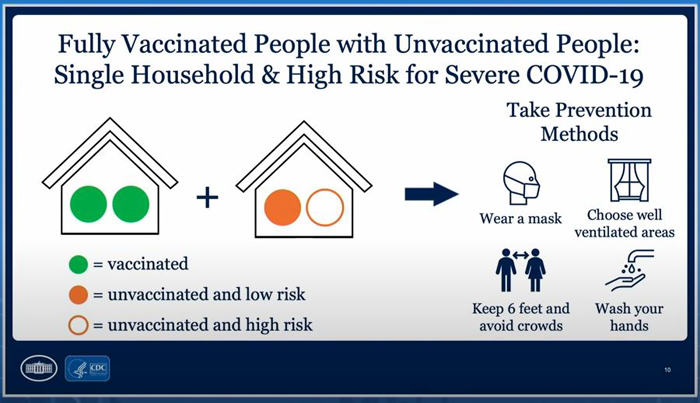 Fully Vaccinated People with Unvaccinated People: Single Household & High Risk for Severe COVID-19

+

= vaccinated
= unvaccinated and low risk
= unvaccinated and high risk

Take Prevention Methods

Wear a mask

Choose well ventilated areas

Keep 6 feet and avoid crowds

Wash your hands

CDC

10